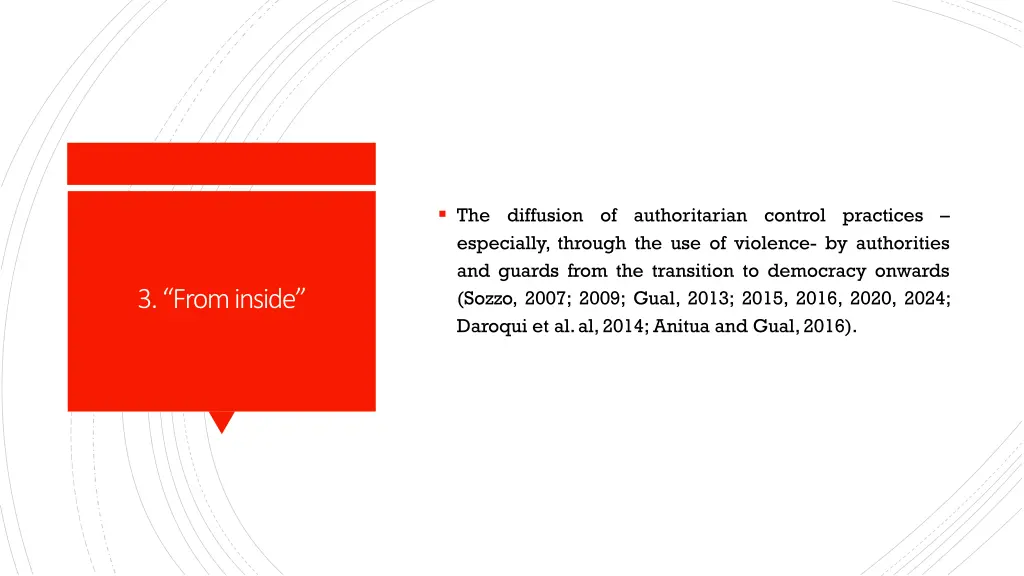 3. “From inside”

▪ The diffusion of authoritarian control practices – especially, through the use of violence- by authorities and guards from the transition to democracy onwards (Sozzo, 2007; 2009; Gual, 2013; 2015, 2016, 2020, 2024; Daroqui et al. al, 2014; Anitua and Gual, 2016).